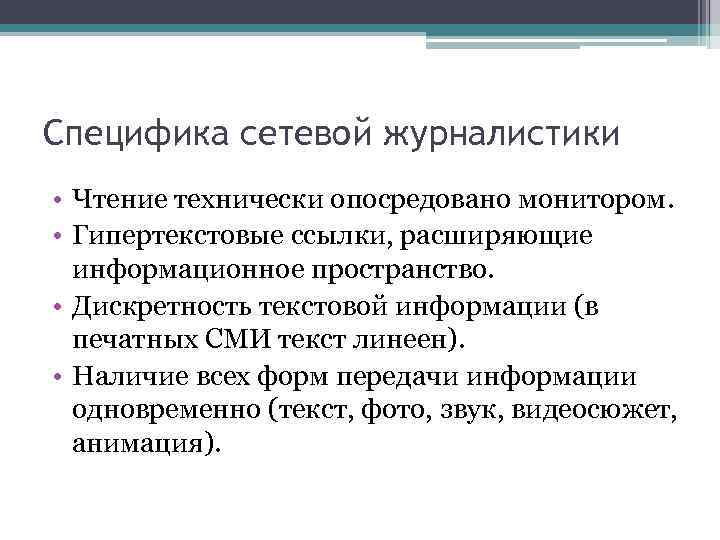 Специфика сетевой журналистики

• Чтение технически опосредовано монитором.
• Гипертекстовые ссылки, расширяющие информационное пространство.
• Дискретность текстовой информации (в печатных СМИ текст линеен).
• Наличие всех форм передачи информации одновременно (текст, фото, звук, видеосюжет, анимация).